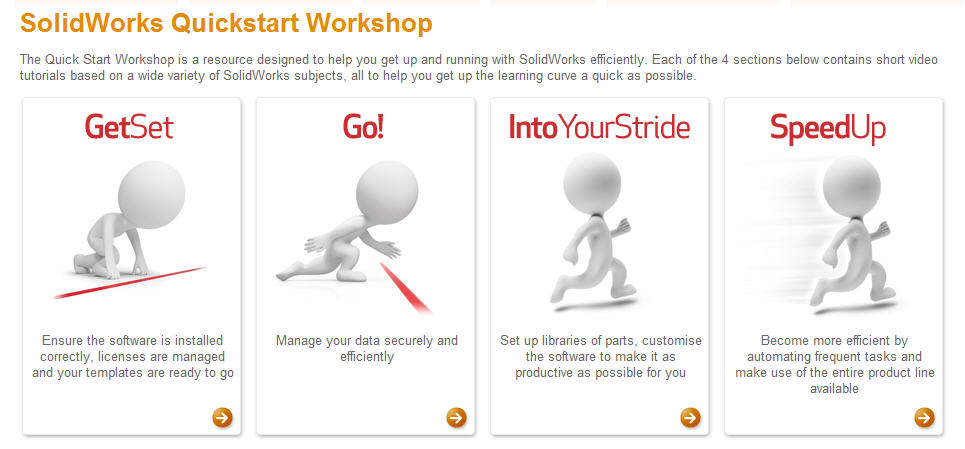 SolidWorks Quickstart Workshop

The Quick Start Workshop is a resource designed to help you get up and running with SolidWorks efficiently. Each of the 4 sections below contains short video tutorials based on a wide variety of SolidWorks subjects, all to help you get up the learning curve a quick as possible.

GetSet

Ensure the software is installed correctly, licenses are managed and your templates are ready to go

Go!

Manage your data securely and efficiently

IntoYourStride

Set up libraries of parts, customise the software to make it as productive as possible for you

SpeedUp

Become more efficient by automating frequent tasks and make use of the entire product line available